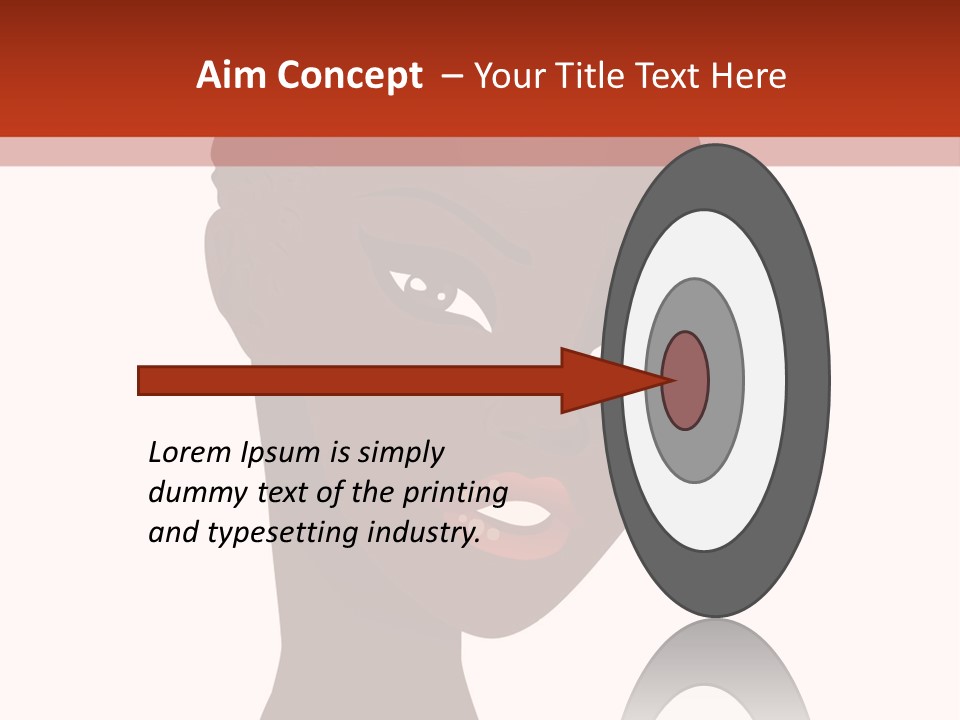 Aim Concept – Your Title Text Here

Lorem Ipsum is simply dummy text of the printing and typesetting industry.